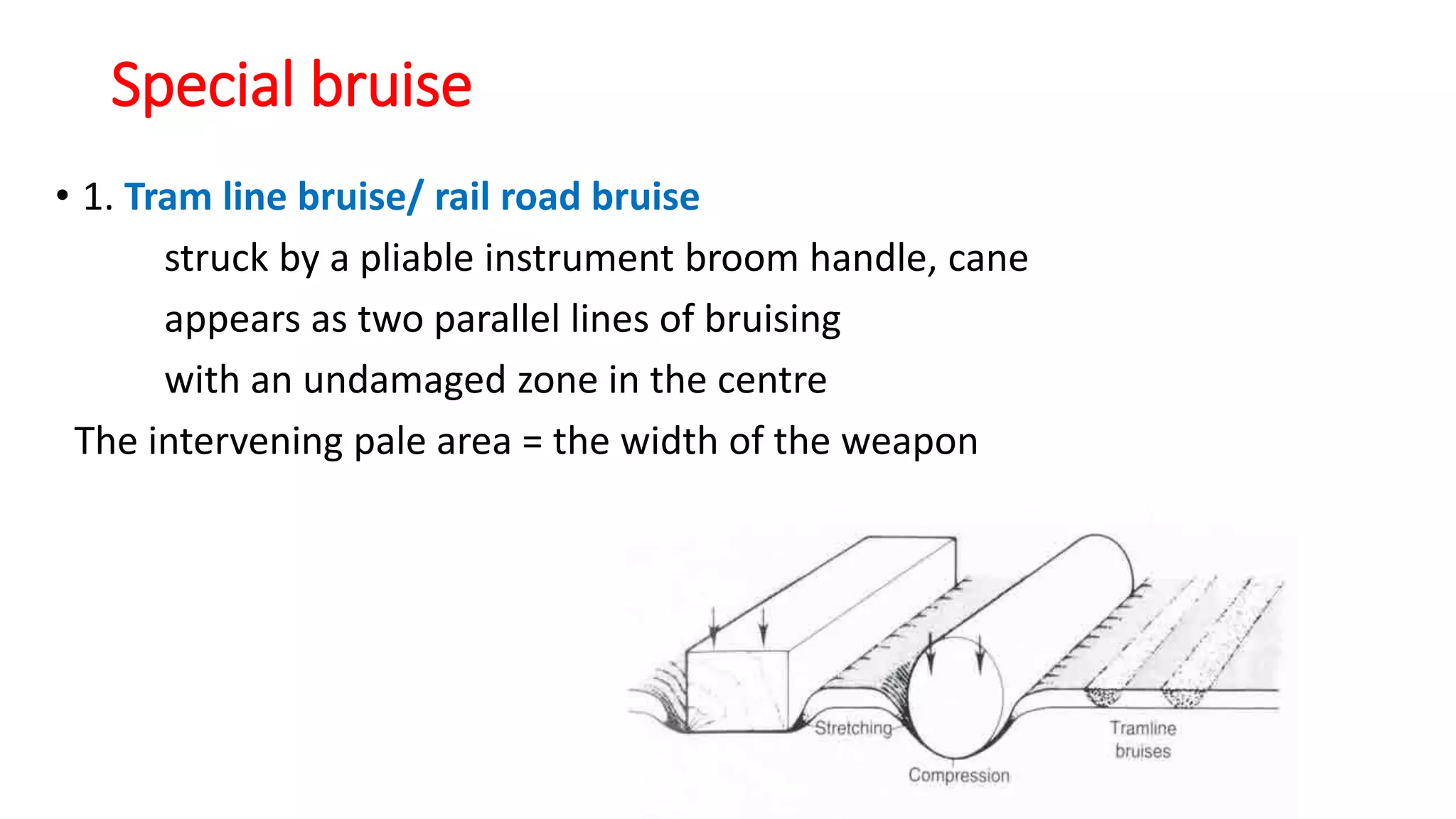 Special bruise

• 1. Tram line bruise/ rail road bruise

struck by a pliable instrument broom handle, cane

appears as two parallel lines of bruising

with an undamaged zone in the centre

The intervening pale area = the width of the weapon

Stretching

Compression

Tramline bruises